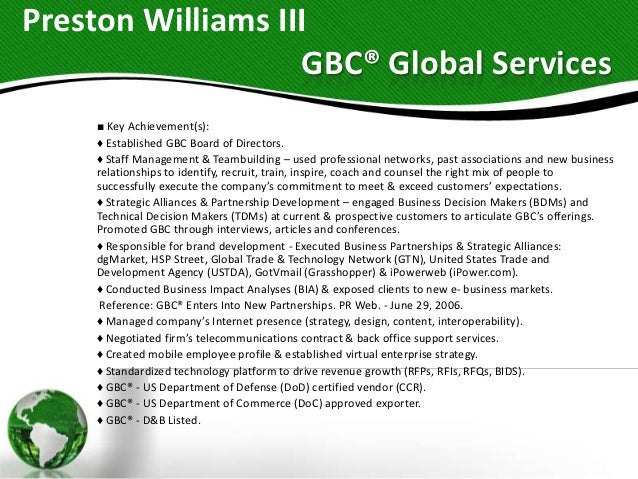 Preston Williams III

GBC® Global Services

■ Key Achievement(s):

♦ Established GBC Board of Directors.

♦ Staff Management & Teambuilding – used professional networks, past associations and new business relationships to identify, recruit, train, inspire, coach and counsel the right mix of people to successfully execute the company's commitment to meet & exceed customers' expectations.

♦ Strategic Alliances & Partnership Development – engaged Business Decision Makers (BDMs) and Technical Decision Makers (TDMs) at current & prospective customers to articulate GBC's offerings. Promoted GBC through interviews, articles and conferences.

♦ Responsible for brand development - Executed Business Partnerships & Strategic Alliances: dgMarket, HSP Street, Global Trade & Technology Network (GTN), United States Trade and Development Agency (USTDA), GotVmail (Grasshopper) & iPowerweb (iPower.com).

♦ Conducted Business Impact Analyses (BIA) & exposed clients to new e- business markets.

Reference: GBC® Enters Into New Partnerships. PR Web. - June 29, 2006.

♦ Managed company's Internet presence (strategy, design, content, interoperability).

♦ Negotiated firm's telecommunications contract & back office support services.

♦ Created mobile employee profile & established virtual enterprise strategy.

♦ Standardized technology platform to drive revenue growth (RFPs, RFIs, RFQs, BIDS).

♦ GBC® - US Department of Defense (DoD) certified vendor (CCR).

♦ GBC® - US Department of Commerce (DoC) approved exporter.

♦ GBC® - D&B Listed.